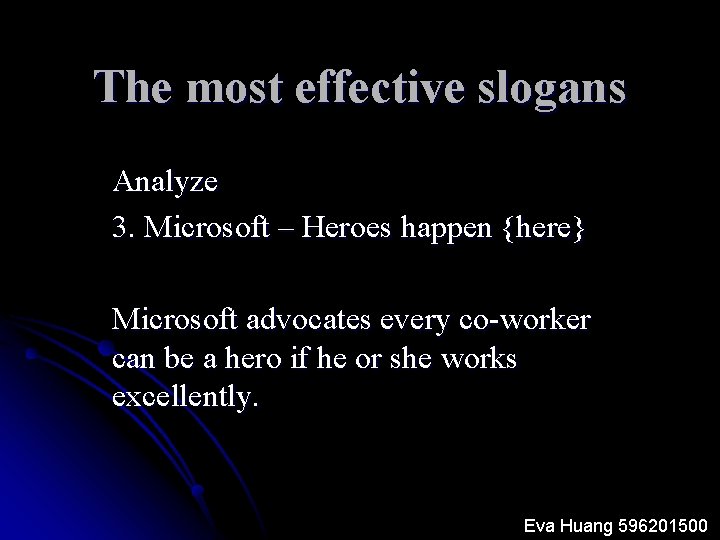 The most effective slogans

Analyze
3. Microsoft – Heroes happen {here}

Microsoft advocates every co-worker can be a hero if he or she works excellently.

Eva Huang 596201500